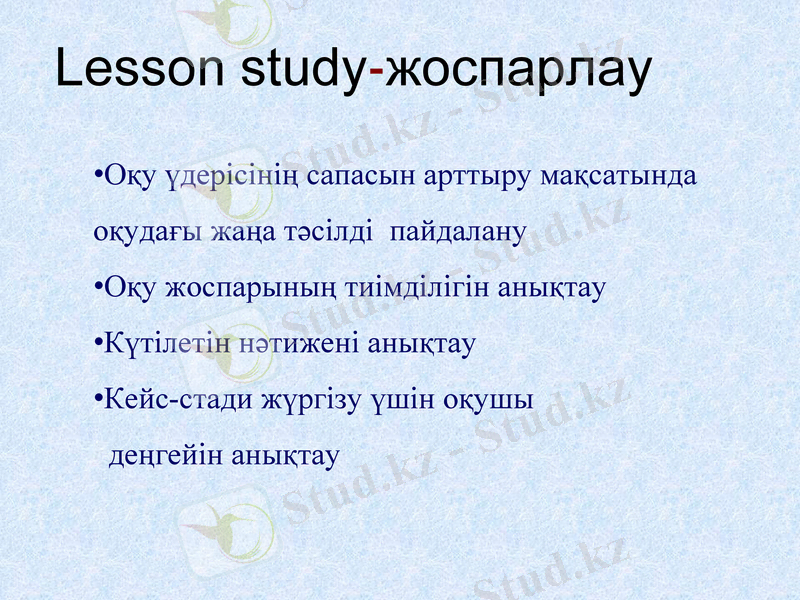 Lesson study-жоспарлау

•Оқу үдерісінің сапасын арттыру мақсатында оқудағы жаңа тәсілді пайдалану

•Оқу жоспарының тиімділігін анықтау

•Күтілетін нәтижені анықтау

•Кейс-стади жүргізу үшін оқушы деңгейін анықтау

Stud.kz - Stud.kz